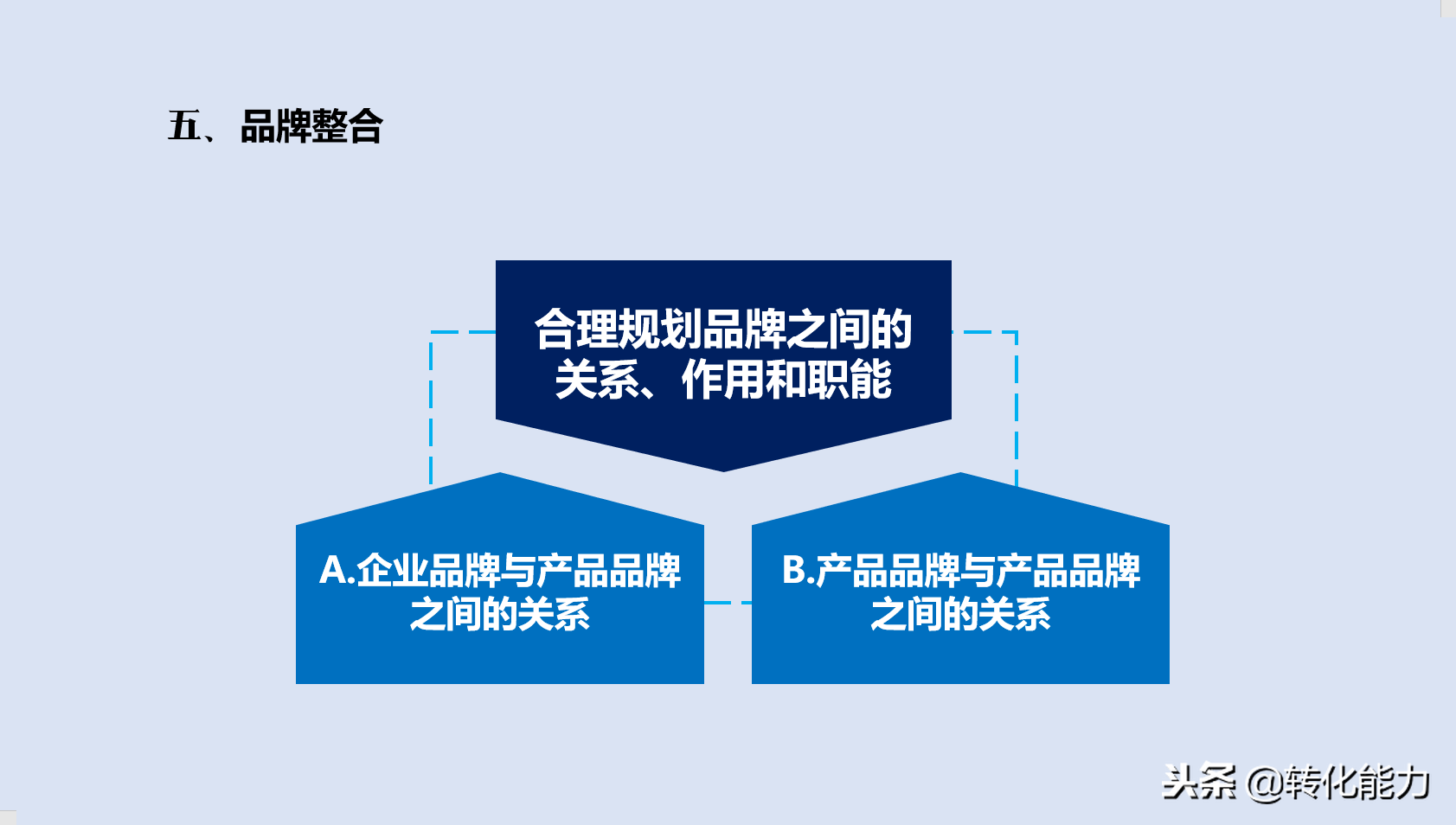 五、品牌整合

合理规划品牌之间的关系、作用和职能

A.企业品牌与产品品牌之间的关系

B.产品品牌与产品品牌之间的关系

头条 @转化能力